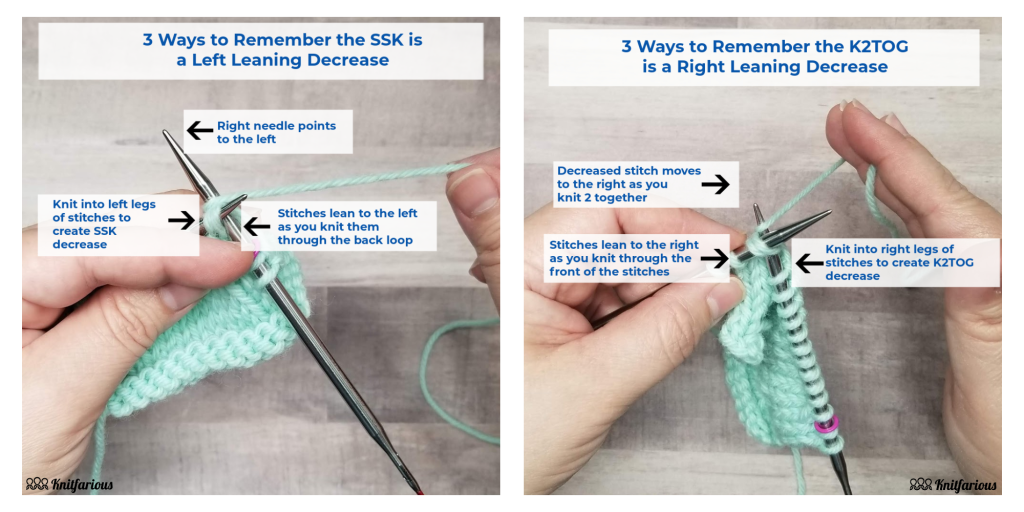 3 Ways to Remember the SSK is a Left Leaning Decrease

Right needle points to the left

Knit into left legs of stitches to create SSK decrease

Stitches lean to the left as you knit them through the back loop

Knitfarious

3 Ways to Remember the K2TOG is a Right Leaning Decrease

Decreased stitch moves to the right as you knit 2 together

Stitches lean to the right as you knit through the front of the stitches

Knit into right legs of stitches to create K2TOG decrease

Knitfarious